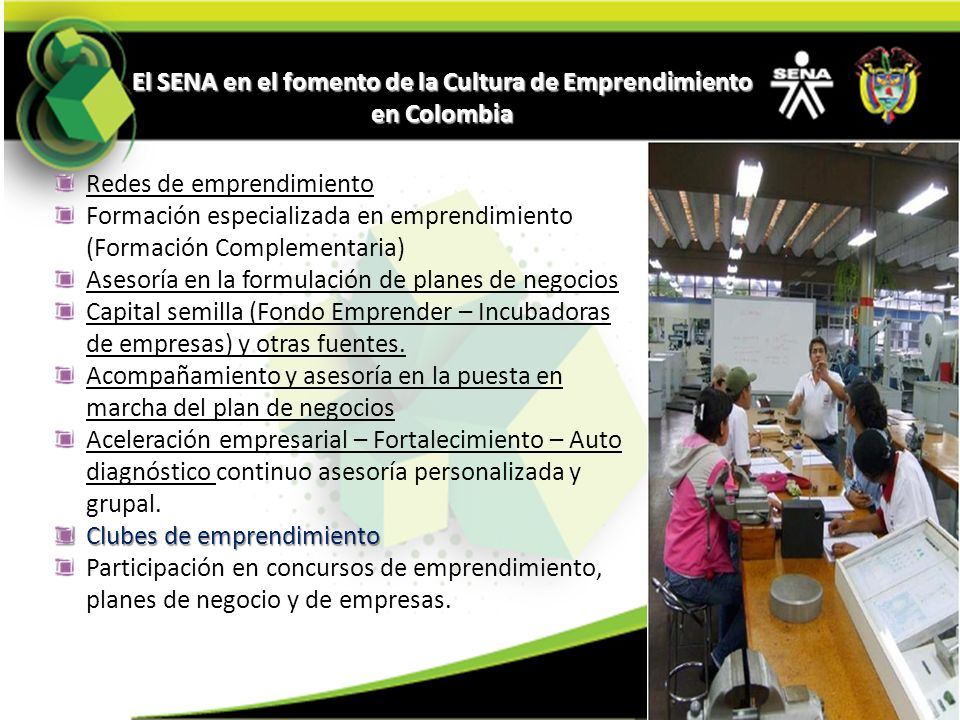 El SENA en el fomento de la Cultura de Emprendimiento en Colombia

SENA

Redes de emprendimiento
Formación especializada en emprendimiento (Formación Complementaria)
Asesoría en la formulación de planes de negocios
Capital semilla (Fondo Emprender – Incubadoras de empresas) y otras fuentes.
Acompañamiento y asesoría en la puesta en marcha del plan de negocios
Aceleración empresarial – Fortalecimiento – Auto diagnóstico continuo asesoría personalizada y grupal.
Clubes de emprendimiento
Participación en concursos de emprendimiento, planes de negocio y de empresas.